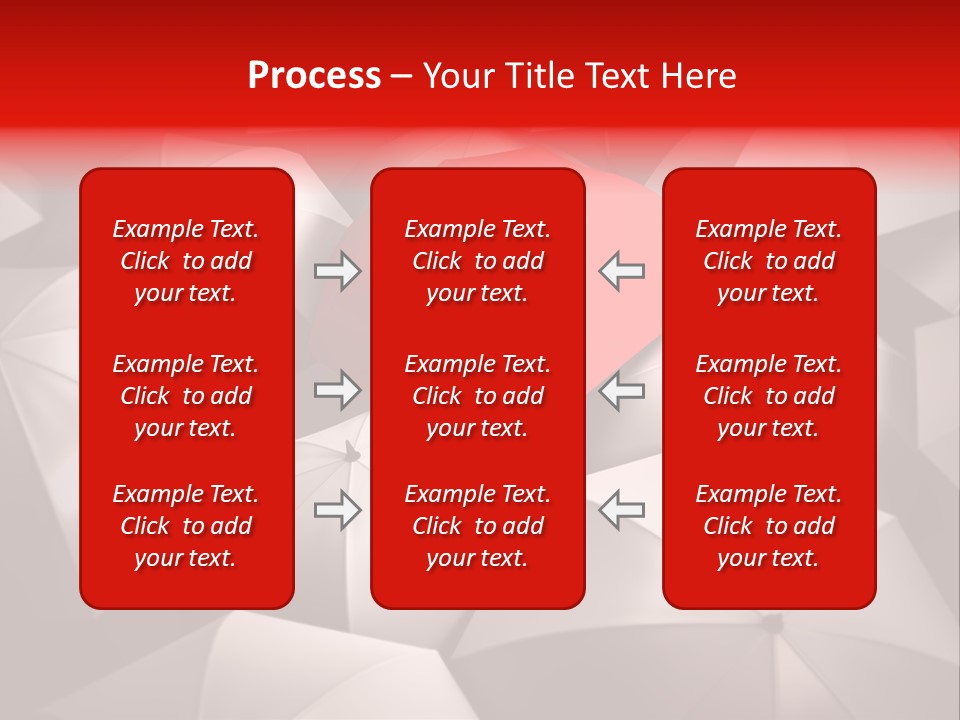 Process – Your Title Text Here

Example Text. Click to add your text.

Example Text. Click to add your text.

Example Text. Click to add your text.

Example Text. Click to add your text.

Example Text. Click to add your text.

Example Text. Click to add your text.

Example Text. Click to add your text.

Example Text. Click to add your text.

Example Text. Click to add your text.